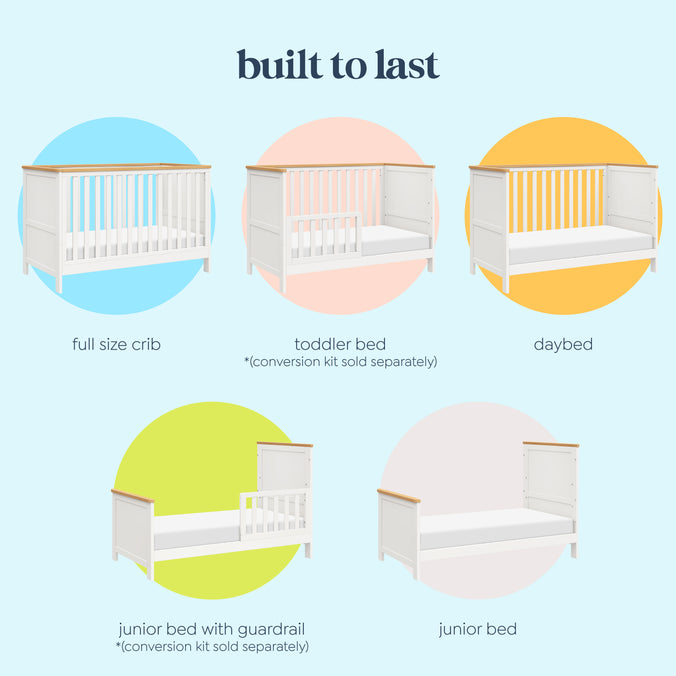 built to last

full size crib

toddler bed
*(conversion kit sold separately)

daybed

junior bed with guardrail
*(conversion kit sold separately)

junior bed